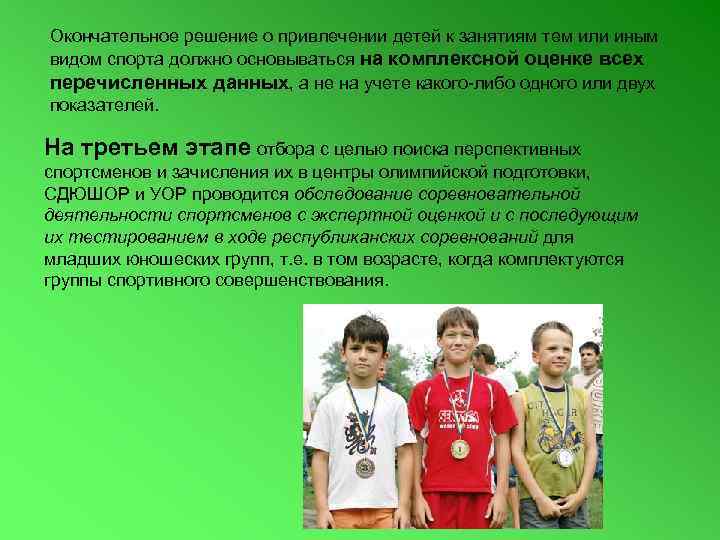 Окончательное решение о привлечении детей к занятиям тем или иным видом спорта должно основываться на комплексной оценке всех перечисленных данных, а не на учете какого-либо одного или двух показателей.

На третьем этапе отбора с целью поиска перспективных спортсменов и зачисления их в центры олимпийской подготовки, СДЮШОР и УОР проводится обследование соревновательной деятельности спортсменов с экспертной оценкой и с последующим их тестированием в ходе республиканских соревнований для младших юношеских групп, т.е. в том возрасте, когда комплектуются группы спортивного совершенствования.